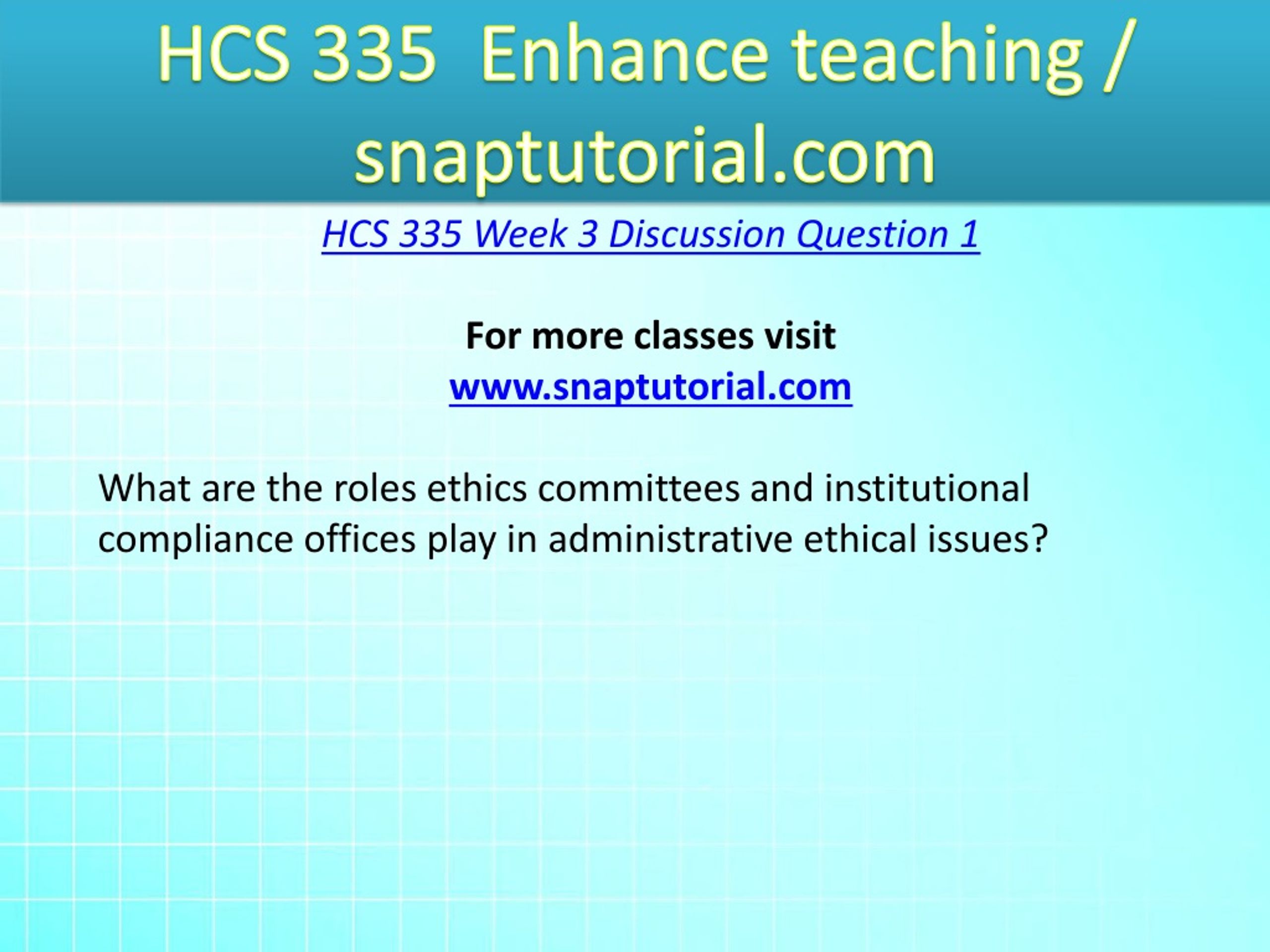 HCS 335 Enhance teaching / snaptutorial.com

HCS 335 Week 3 Discussion Question 1

For more classes visit
www.snaptutorial.com

What are the roles ethics committees and institutional compliance offices play in administrative ethical issues?